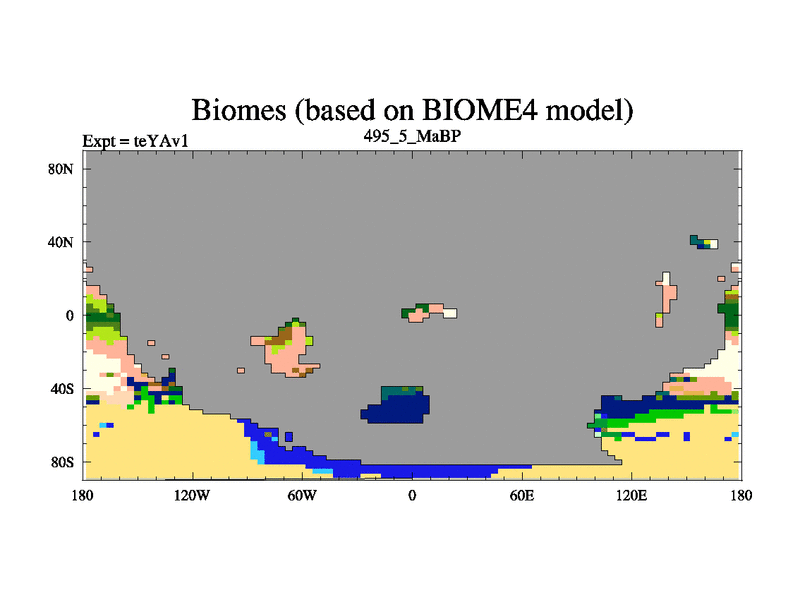 Biomes (based on BIOME4 model)

Expt = teYAv1

495_5_MaBP

80N

40N

0

40S

80S

180

120W

60W

0

60E

120E

180